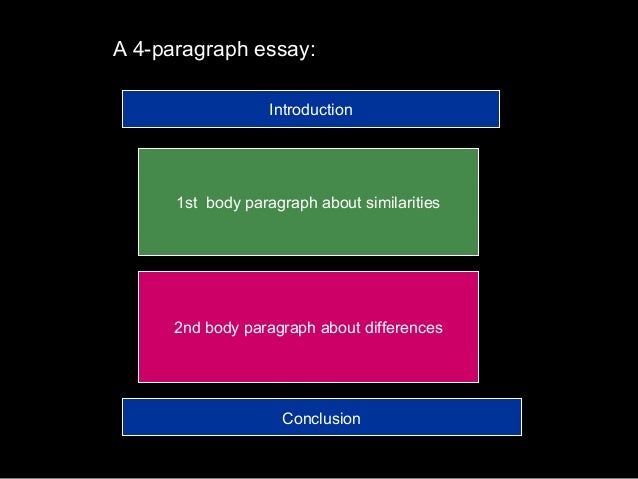 A 4-paragraph essay:

Introduction

1st body paragraph about similarities

2nd body paragraph about differences

Conclusion